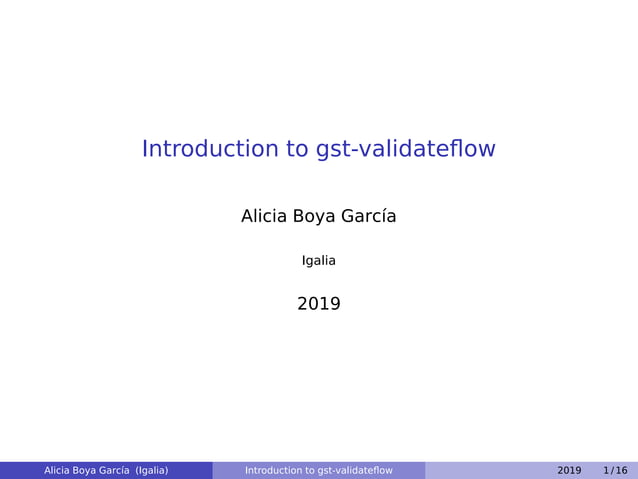 Introduction to gst-validateflow

Alicia Boya García

Igalia

2019

Alicia Boya García (Igalia) Introduction to gst-validateflow 2019 1 / 16